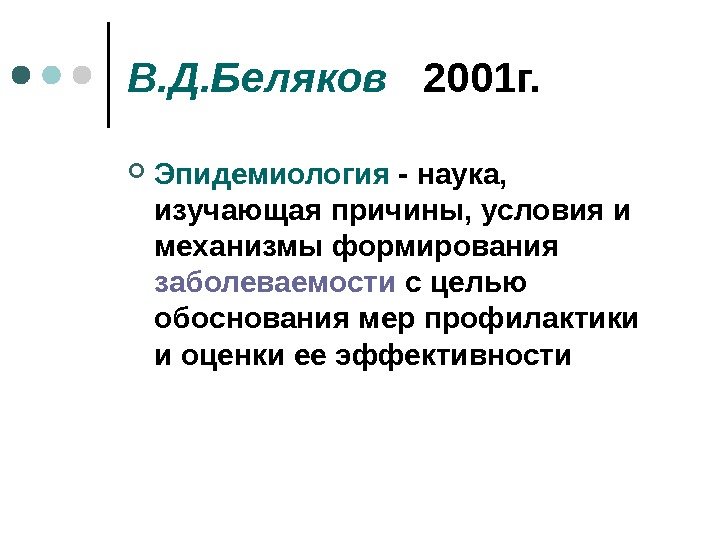 В.Д.Беляков 2001г.

Эпидемиология - наука, изучающая причины, условия и механизмы формирования заболеваемости с целью обоснования мер профилактики и оценки ее эффективности